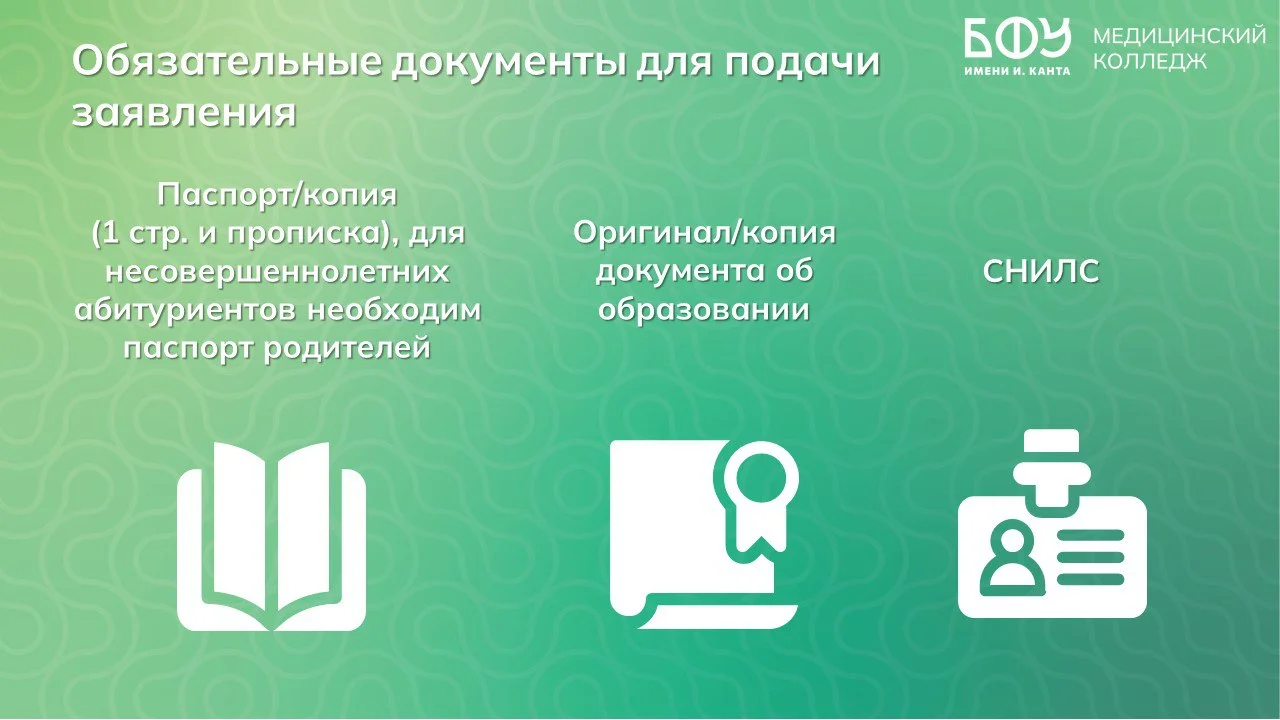 Обязательные документы для подачи заявления

БФУ
ИМЕНИ И. КАНТА
МЕДИЦИНСКИЙ КОЛЛЕДЖ

Паспорт/копия (1 стр. и прописка), для несовершеннолетних абитуриентов необходим паспорт родителей

Оригинал/копия документа об образовании

СНИЛС